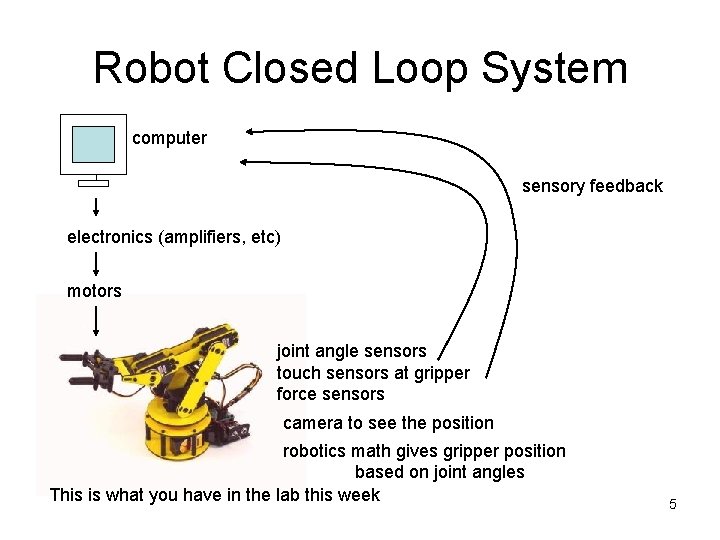 Robot Closed Loop System

computer

sensory feedback

electronics (amplifiers, etc)

motors

joint angle sensors
touch sensors at gripper
force sensors

camera to see the position

robotics math gives gripper position based on joint angles

This is what you have in the lab this week

5